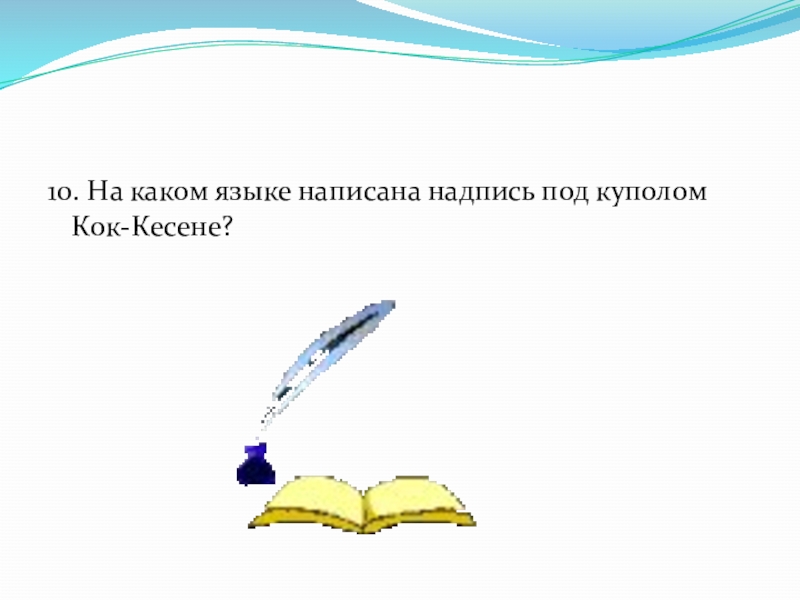 10. На каком языке написана надпись под куполом Кок-Кесене?